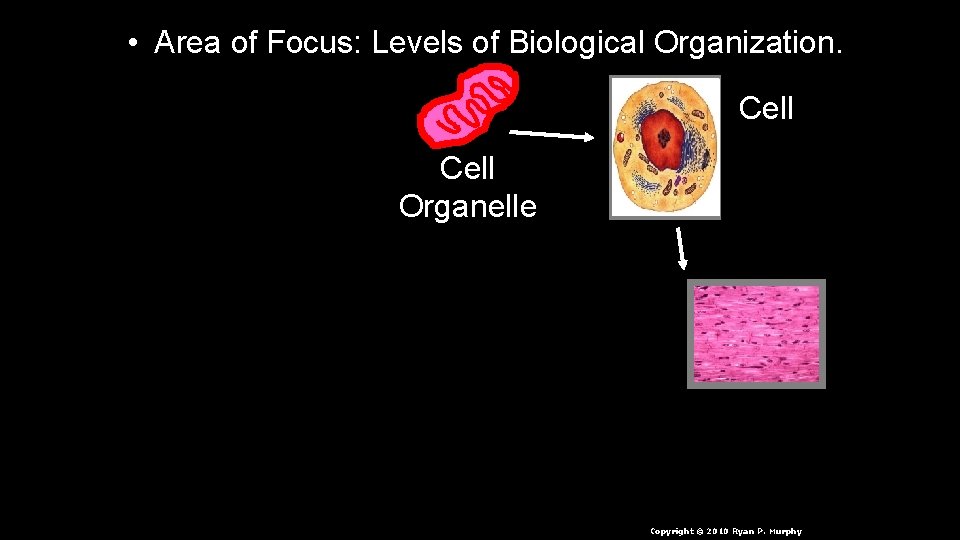 • Area of Focus: Levels of Biological Organization.

Cell Organelle

Cell

Copyright © 2010 Ryan P. Murphy